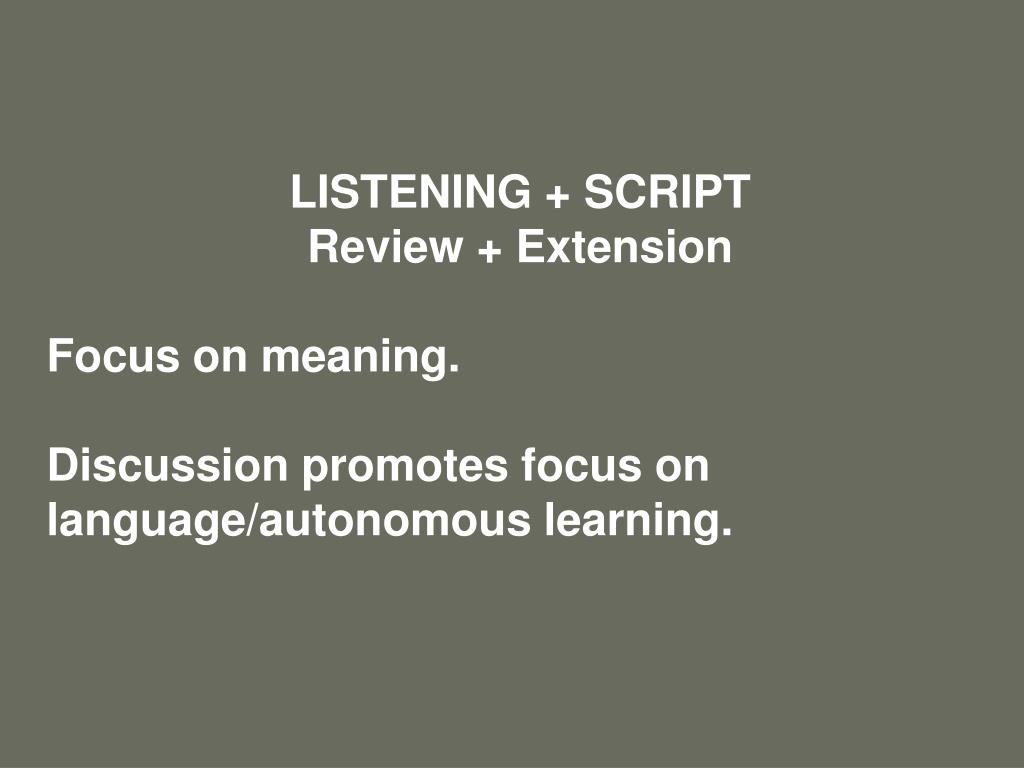 LISTENING + SCRIPT
Review + Extension

Focus on meaning.

Discussion promotes focus on language/autonomous learning.